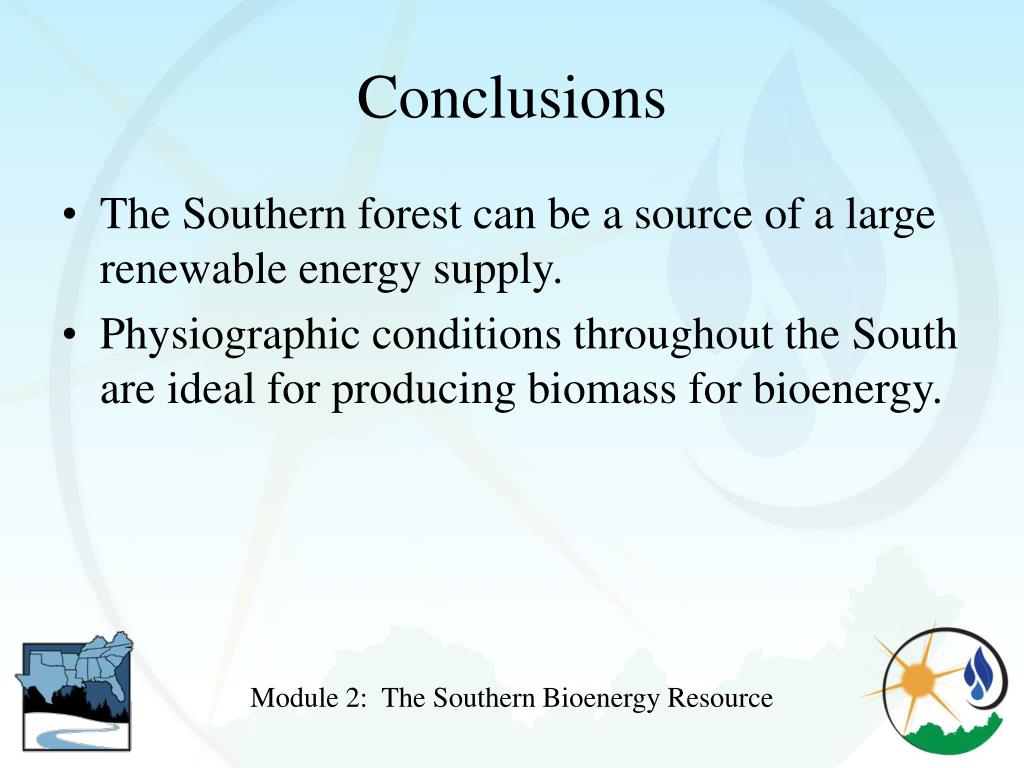 Conclusions

• The Southern forest can be a source of a large renewable energy supply.
• Physiographic conditions throughout the South are ideal for producing biomass for bioenergy.

Module 2: The Southern Bioenergy Resource